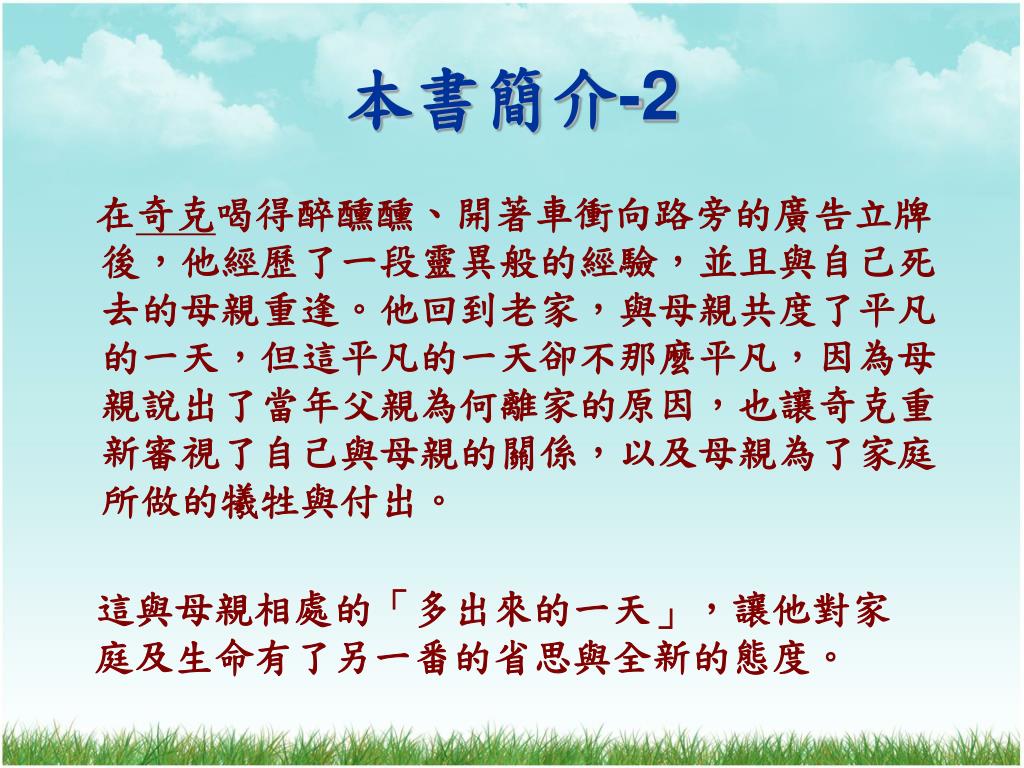 本書簡介-2

在奇克喝得醉醺醺、開著車衝向路旁的廣告立牌後，他經歷了一段靈異般的經驗，並且與自己死去的母親重逢。他回到老家，與母親共度了平凡的一天，但這平凡的一天卻不那麼平凡，因為母親說出了當年父親為何離家的原因，也讓奇克重新審視了自己與母親的關係，以及母親為了家庭所做的犧牲與付出。

這與母親相處的「多出來的一天」，讓他對家庭及生命有了另一番的省思與全新的態度。